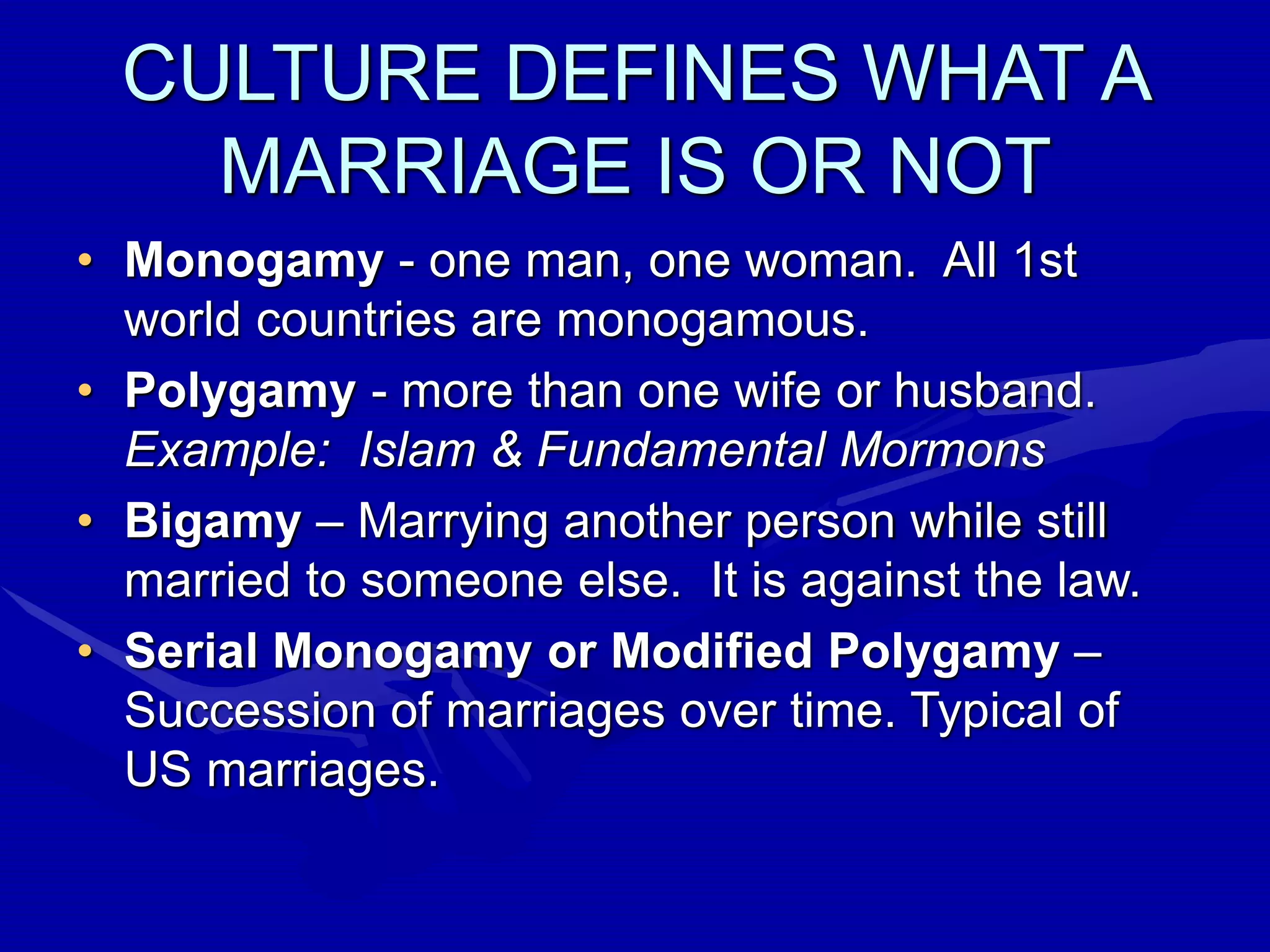 CULTURE DEFINES WHAT A MARRIAGE IS OR NOT

• Monogamy - one man, one woman. All 1st world countries are monogamous.
• Polygamy - more than one wife or husband. Example: Islam & Fundamental Mormons
• Bigamy – Marrying another person while still married to someone else. It is against the law.
• Serial Monogamy or Modified Polygamy – Succession of marriages over time. Typical of US marriages.